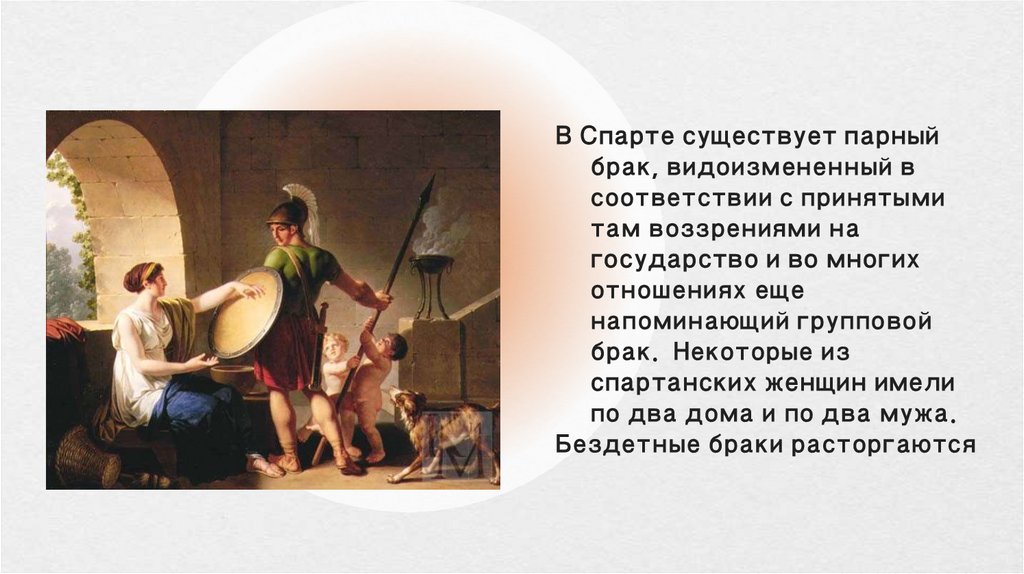 В Спарте существует парный брак, видоизмененный в соответствии с принятыми там воззрениями на государство и во многих отношениях еще напоминающий групповой брак. Некоторые из спартанских женщин имели по два дома и по два мужа.
Бездетные браки расторгаются